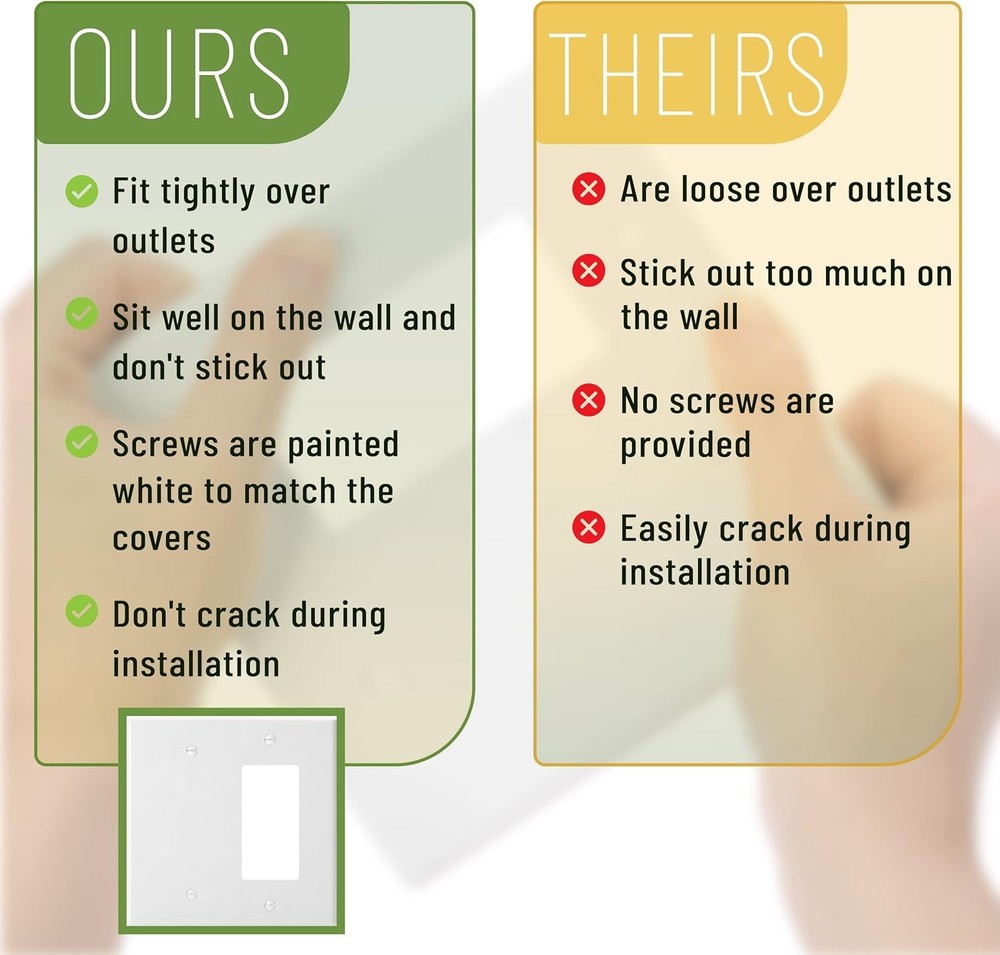 OURS

Fit tightly over outlets

Sit well on the wall and don't stick out

Screws are painted white to match the covers

Don't crack during installation

THEIRS

Are loose over outlets

Stick out too much on the wall

No screws are provided

Easily crack during installation